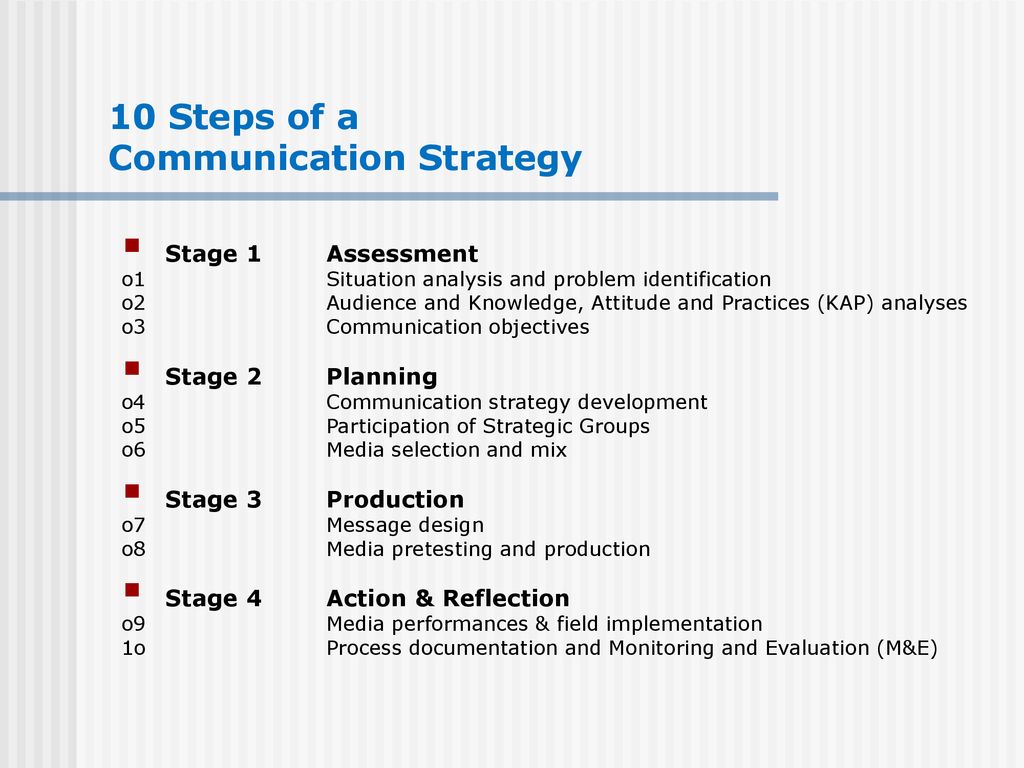 10 Steps of a Communication Strategy

Stage 1 Assessment
o1 Situation analysis and problem identification
o2 Audience and Knowledge, Attitude and Practices (KAP) analyses
o3 Communication objectives

Stage 2 Planning
o4 Communication strategy development
o5 Participation of Strategic Groups
o6 Media selection and mix

Stage 3 Production
o7 Message design
o8 Media pretesting and production

Stage 4 Action & Reflection
o9 Media performances & field implementation
1o Process documentation and Monitoring and Evaluation (M&E)